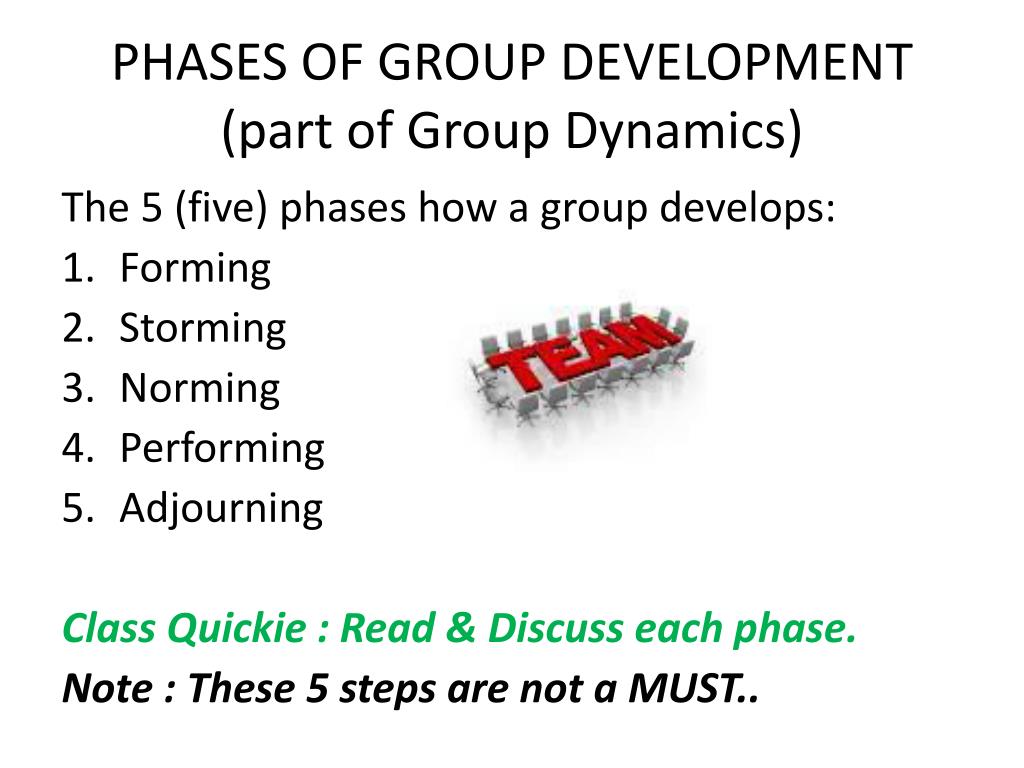 PHASES OF GROUP DEVELOPMENT
(part of Group Dynamics)

The 5 (five) phases how a group develops:
1. Forming
2. Storming
3. Norming
4. Performing
5. Adjourning

TEAM

Class Quickie : Read & Discuss each phase.
Note : These 5 steps are not a MUST..